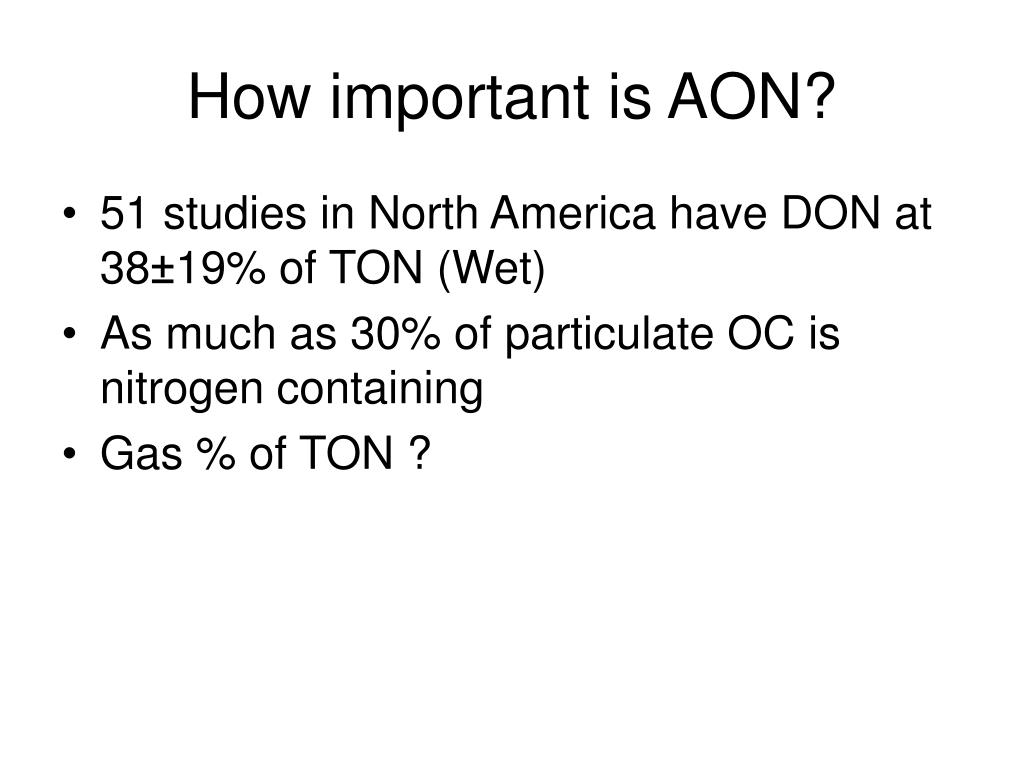 How important is AON?

• 51 studies in North America have DON at 38±19% of TON (Wet)
• As much as 30% of particulate OC is nitrogen containing
• Gas % of TON ?